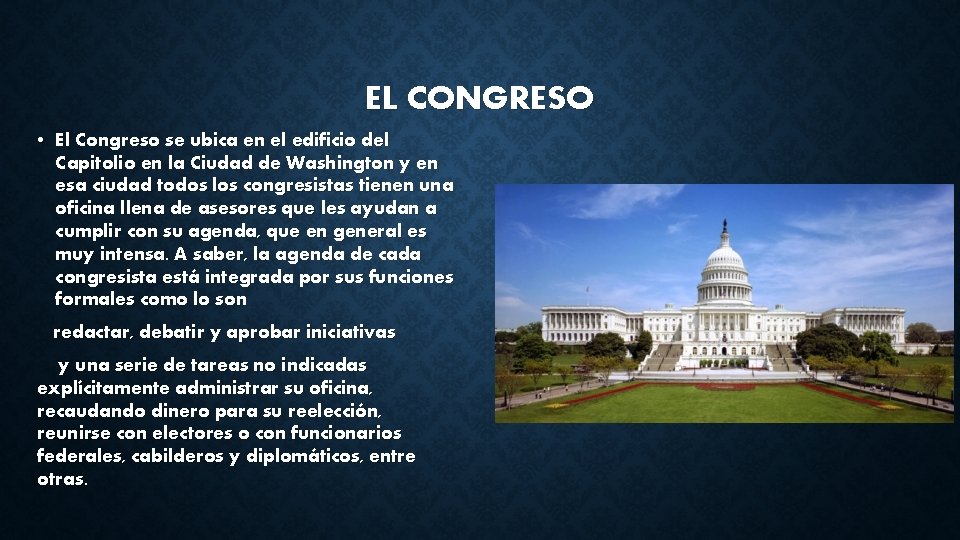 EL CONGRESO

• El Congreso se ubica en el edificio del Capitolio en la Ciudad de Washington y en esa ciudad todos los congresistas tienen una oficina llena de asesores que les ayudan a cumplir con su agenda, que en general es muy intensa. A saber, la agenda de cada congresista está integrada por sus funciones formales como lo son

redactar, debatir y aprobar iniciativas

y una serie de tareas no indicadas explícitamente administrar su oficina, recaudando dinero para su reelección, reunirse con electores o con funcionarios federales, cabilderos y diplomáticos, entre otras.